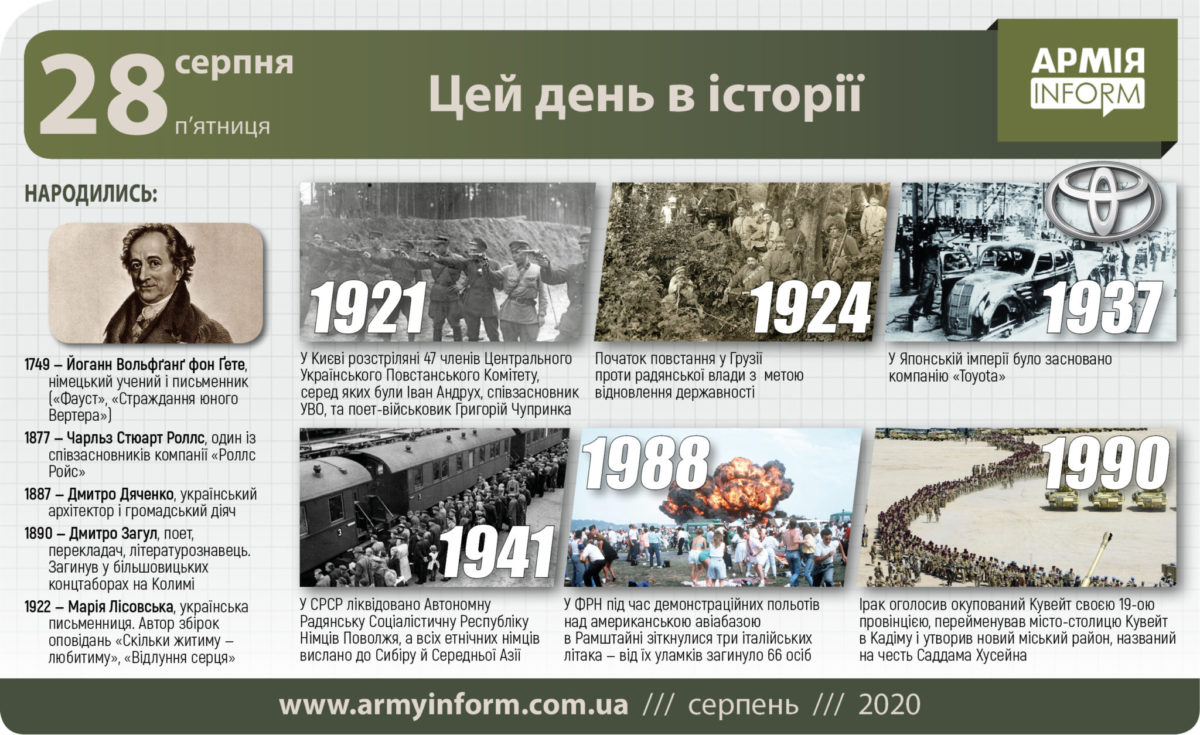 28 серпня п'ятниця

Цей день в історії

АРМІЯ INFORM

НАРОДИЛИСЬ:

1749 – Йоганн Вольфґанґ фон Ґете, німецький учений і письменник («Фауст», «Страждання юного Вертера»)

1877 – Чарльз Стюарт Роллс, один із співзасновників компанії «Роллс Ройс»

1887 – Дмитро Дяченко, український архітектор і громадський діяч

1890 – Дмитро Загул, поет, перекладач, літературознавець. Загинув у більшовицьких концтаборах на Колимі

1922 – Марія Лісовська, українська письменниця. Автор збірок оповідань «Скільки житиму – любитиму», «Відлуння серця»

1921

У Києві розстріляні 47 членів Центрального Українського Повстанського Комітету, серед яких були Іван Андрух, співзасновник УВО, та поет-військовик Григорій Чупринка

1924

Початок повстання у Грузії проти радянської влади з метою відновлення державності

1937

У Японській імперії було засновано компанію «Toyota»

1941

У СРСР ліквідовано Автономну Радянську Соціалістичну Республіку Німців Поволжя, а всіх етнічних німців вислано до Сибіру й Середньої Азії

1988

У ФРН під час демонстраційних польотів над американською авіабазою в Рамштайні зіткнулися три італійських літака – від їх уламків загинуло 66 осіб

1990

Ірак оголосив окупований Кувейт своєю 19-ою провінцією, перейменував місто-столицю Кувейт в Кадіму і утворив новий міський район, названий на честь Саддама Хусейна

www.armyinform.com.ua /// серпень /// 2020